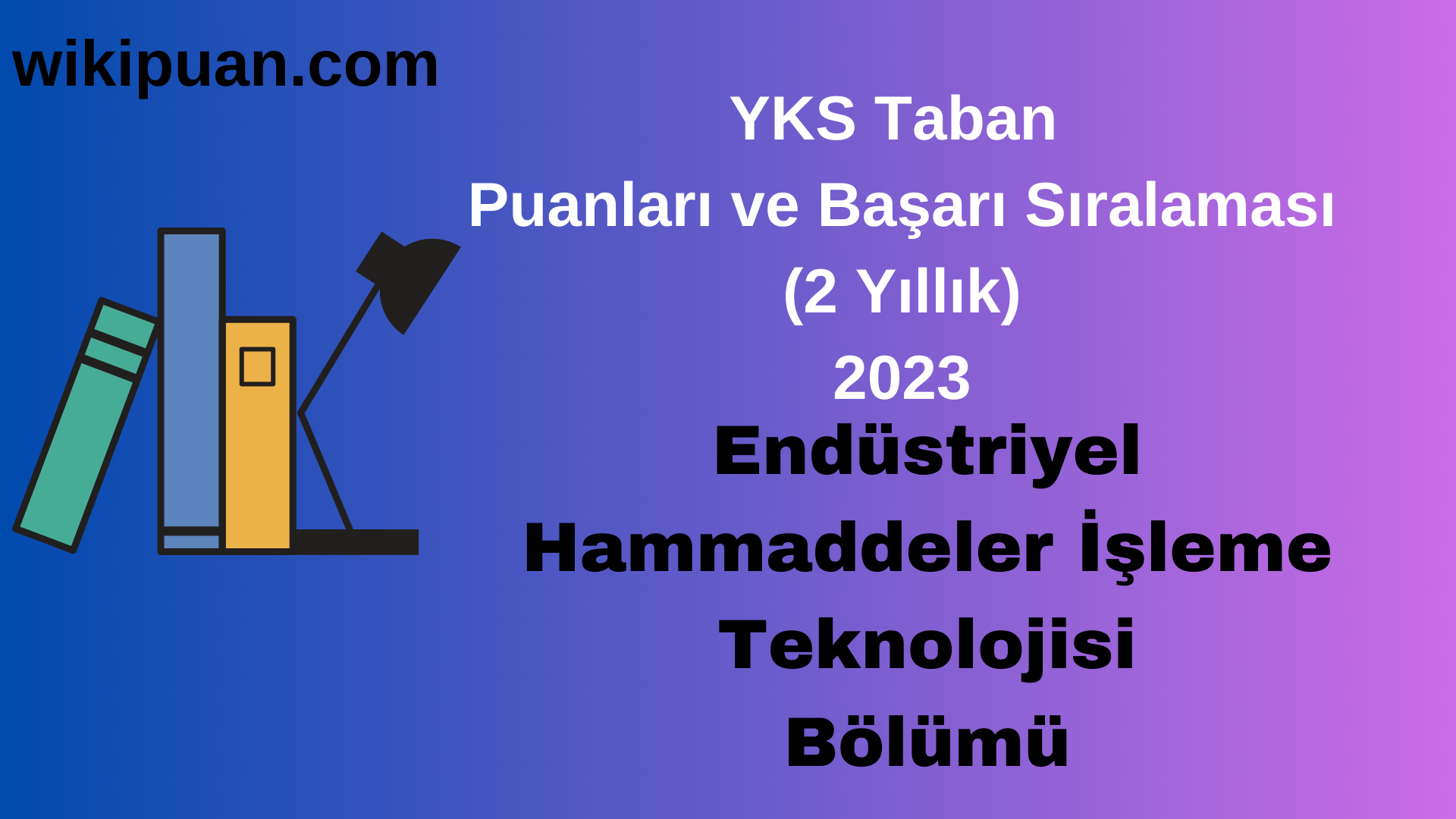 wikipuan.com

YKS Taban
Puanları ve Başarı Sıralaması
(2 Yıllık)
2023

Endüstriyel
Hammaddeler İşleme
Teknolojisi
Bölümü